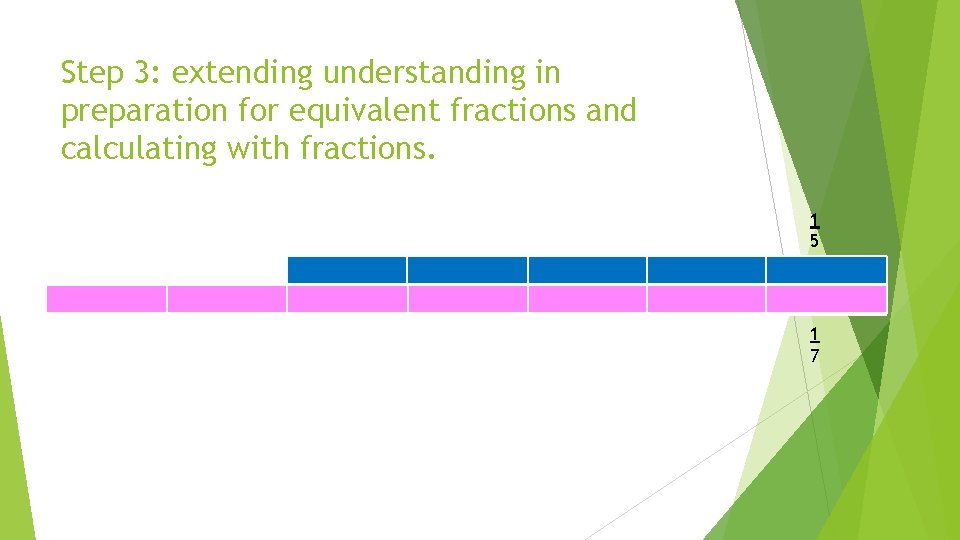 Step 3: extending understanding in preparation for equivalent fractions and calculating with fractions.

$\frac{1}{5}$

$\frac{1}{7}$